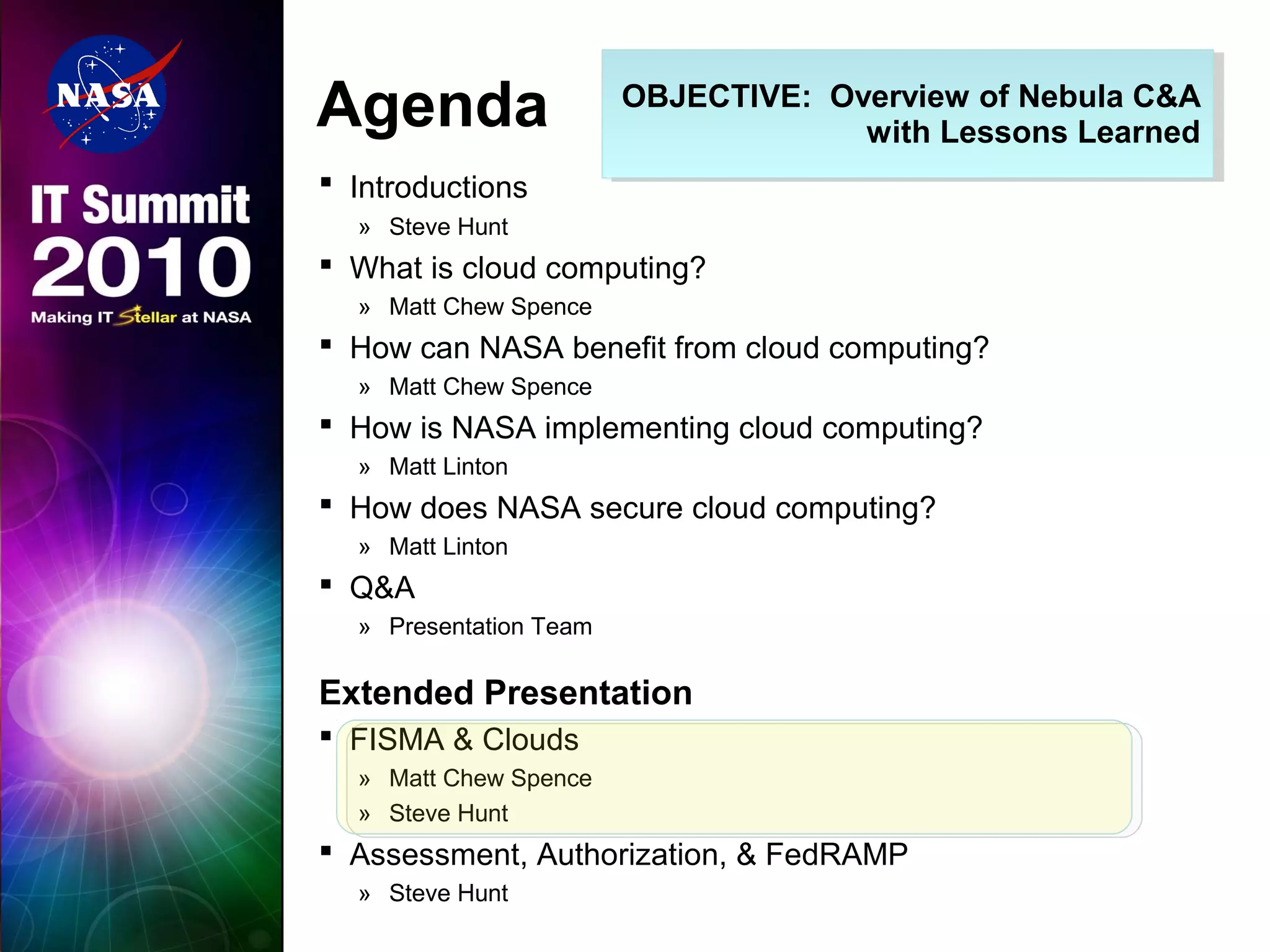 NASA

IT Summit 2010

Making IT Stellar at NASA

Agenda

OBJECTIVE: Overview of Nebula C&A with Lessons Learned

▪ Introductions
» Steve Hunt
▪ What is cloud computing?
» Matt Chew Spence
▪ How can NASA benefit from cloud computing?
» Matt Chew Spence
▪ How is NASA implementing cloud computing?
» Matt Linton
▪ How does NASA secure cloud computing?
» Matt Linton
▪ Q&A
» Presentation Team

Extended Presentation

▪ FISMA & Clouds
» Matt Chew Spence
» Steve Hunt
▪ Assessment, Authorization, & FedRAMP
» Steve Hunt